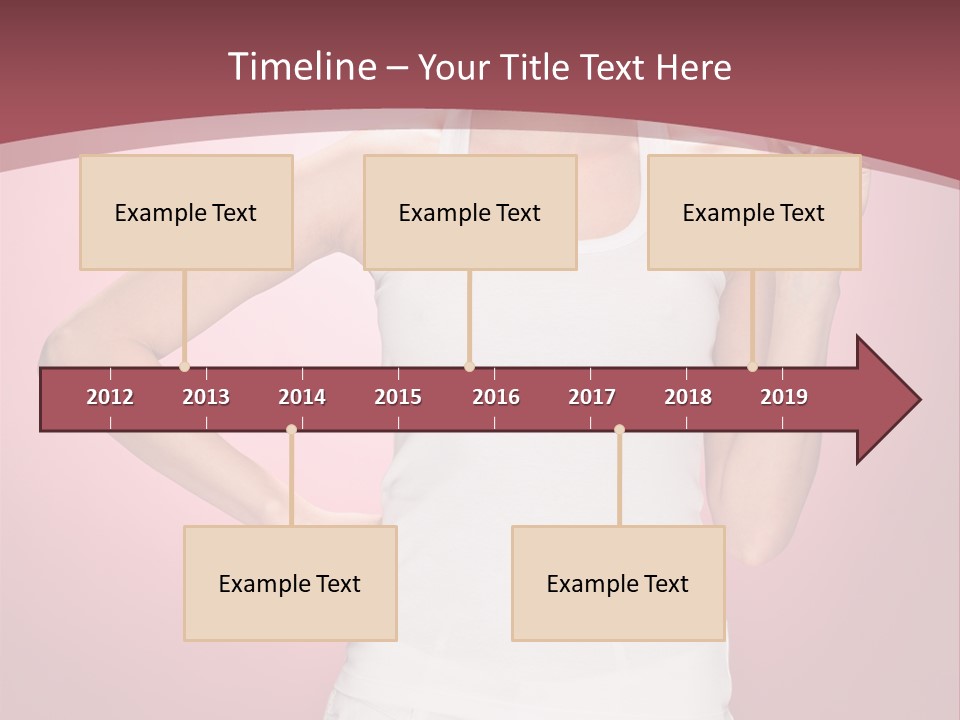 Timeline – Your Title Text Here

Example Text

Example Text

Example Text

2012 2013 2014 2015 2016 2017 2018 2019

Example Text

Example Text